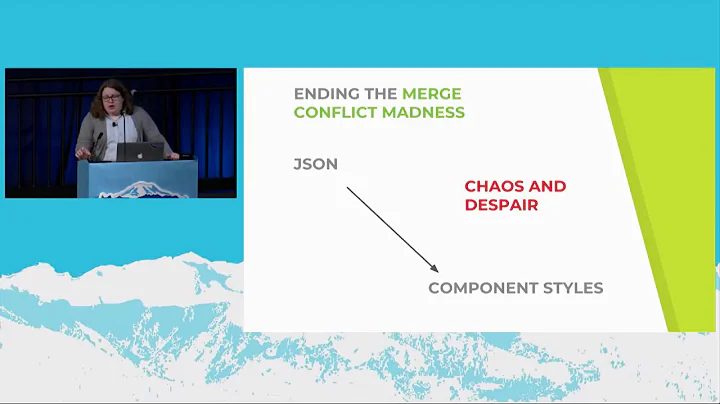 ENDING THE MERGE CONFLICT MADNESS

JSON

CHAOS AND DESPAIR

COMPONENT STYLES